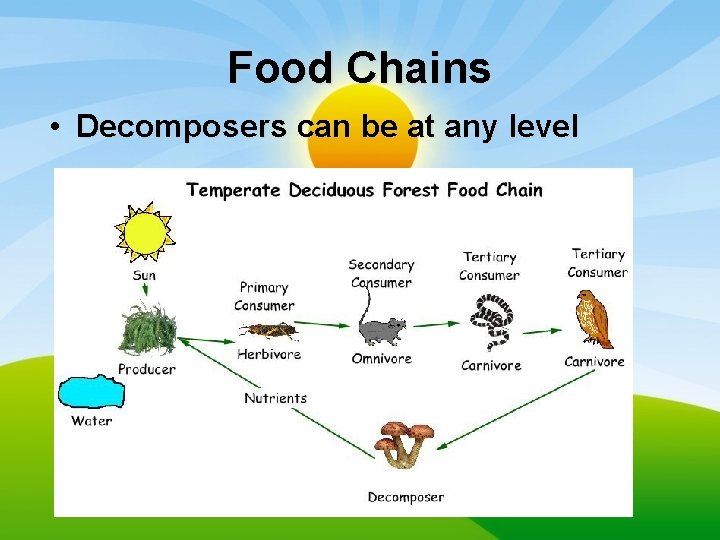 Food Chains

• Decomposers can be at any level

Temperate Deciduous Forest Food Chain

Sun

Producer

Water

Primary Consumer

Herbivore

Secondary Consumer

Omnivore

Tertiary Consumer

Carnivore

Tertiary Consumer

Carnivore

Nutrients

Decomposer